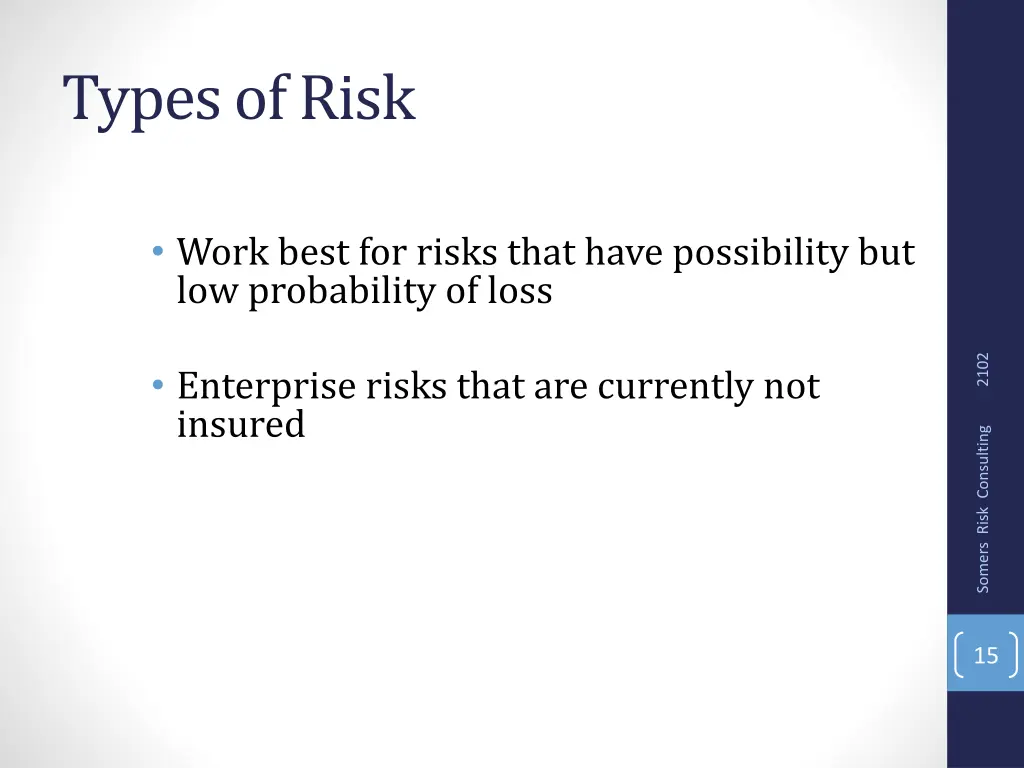 Types of Risk

• Work best for risks that have possibility but low probability of loss

• Enterprise risks that are currently not insured

Somers Risk Consulting

2102

15